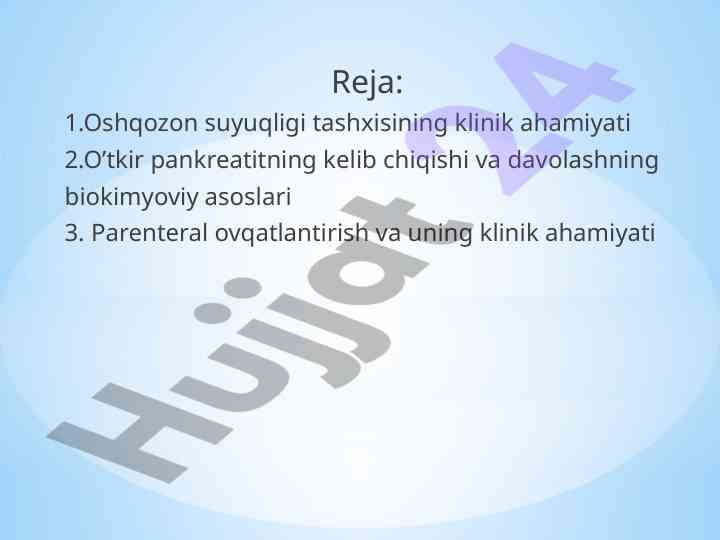 Reja:
1.Oshqozon suyuqligi tashxisining klinik ahamiyati
2.O’tkir pankreatitning kelib chiqishi va davolashning biokimyoviy asoslari
3. Parenteral ovqatlantirish va uning klinik ahamiyati

Hujjat 24